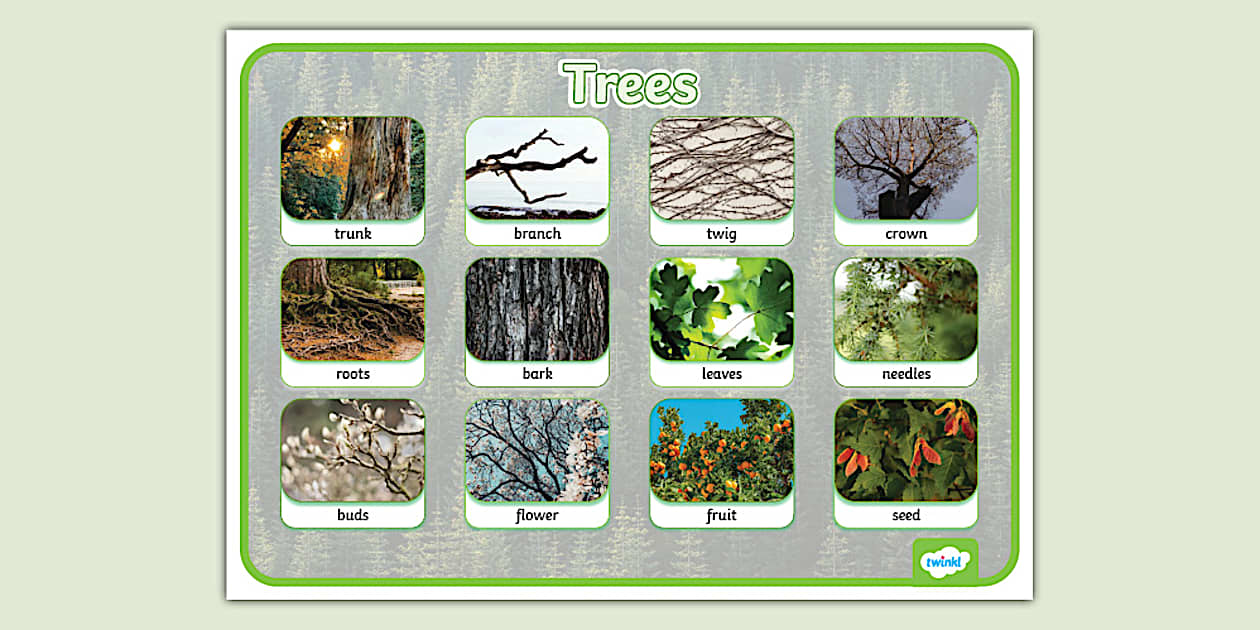 Trees

trunk

branch

twig

crown

roots

bark

leaves

needles

buds

flower

fruit

seed

twinkl